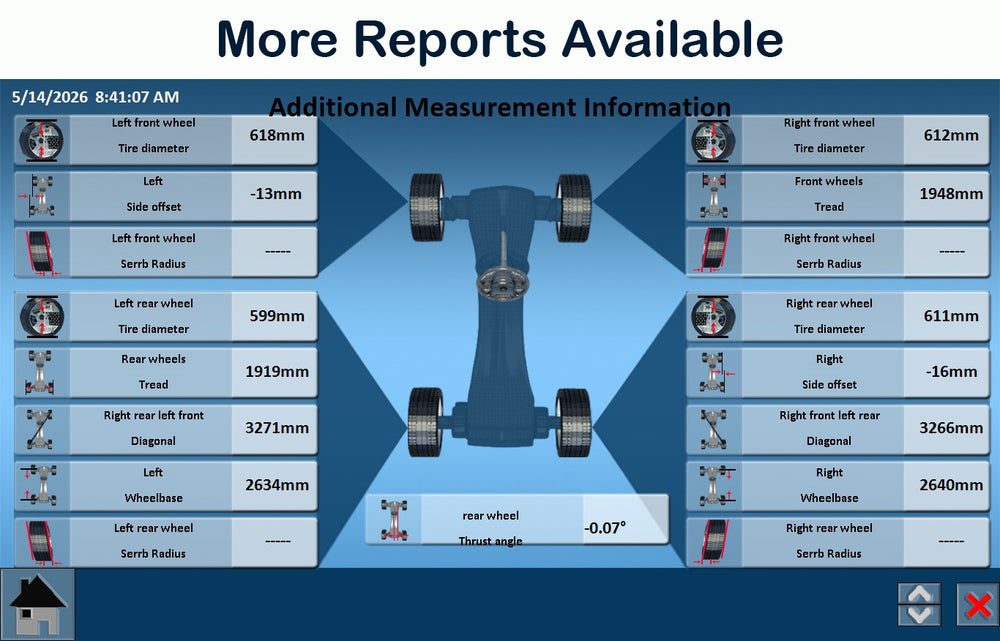 More Reports Available

5/14/2026 8:41:07 AM

Additional Measurement Information

Left front wheel
Tire diameter
618mm

Left
Side offset
-13mm

Left front wheel
Serrb Radius
-----

Left rear wheel
Tire diameter
599mm

Rear wheels
Tread
1919mm

Right rear left front
Diagonal
3271mm

Left
Wheelbase
2634mm

Left rear wheel
Serrb Radius
-----

rear wheel
Thrust angle
-0.07°

Right front wheel
Tire diameter
612mm

Front wheels
Tread
1948mm

Right front wheel
Serrb Radius
-----

Right rear wheel
Tire diameter
611mm

Right
Side offset
-16mm

Right front left rear
Diagonal
3266mm

Right
Wheelbase
2640mm

Right rear wheel
Serrb Radius
-----